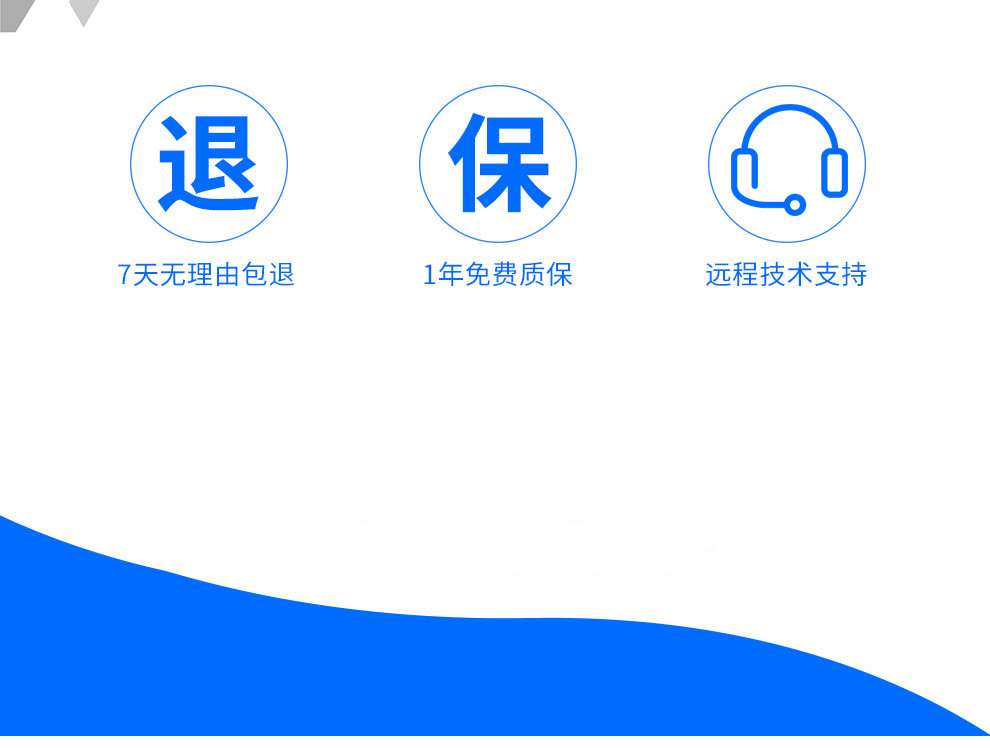 退

7天无理由包退

保

1年免费质保

远程技术支持